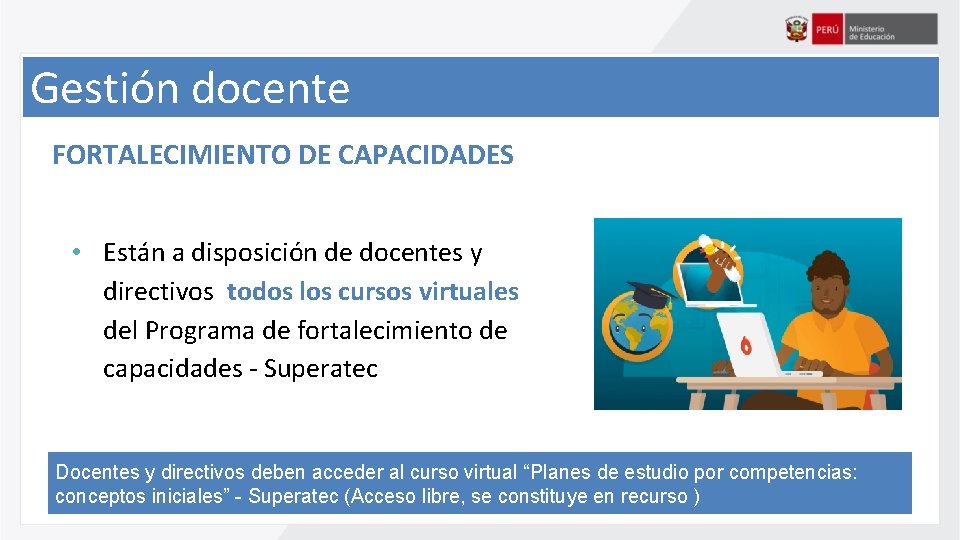 PERÚ Ministerio de Educación

Gestión docente

FORTALECIMIENTO DE CAPACIDADES

• Están a disposición de docentes y directivos todos los cursos virtuales del Programa de fortalecimiento de capacidades - Superatec

Docentes y directivos deben acceder al curso virtual “Planes de estudio por competencias: conceptos iniciales” - Superatec (Acceso libre, se constituye en recurso )